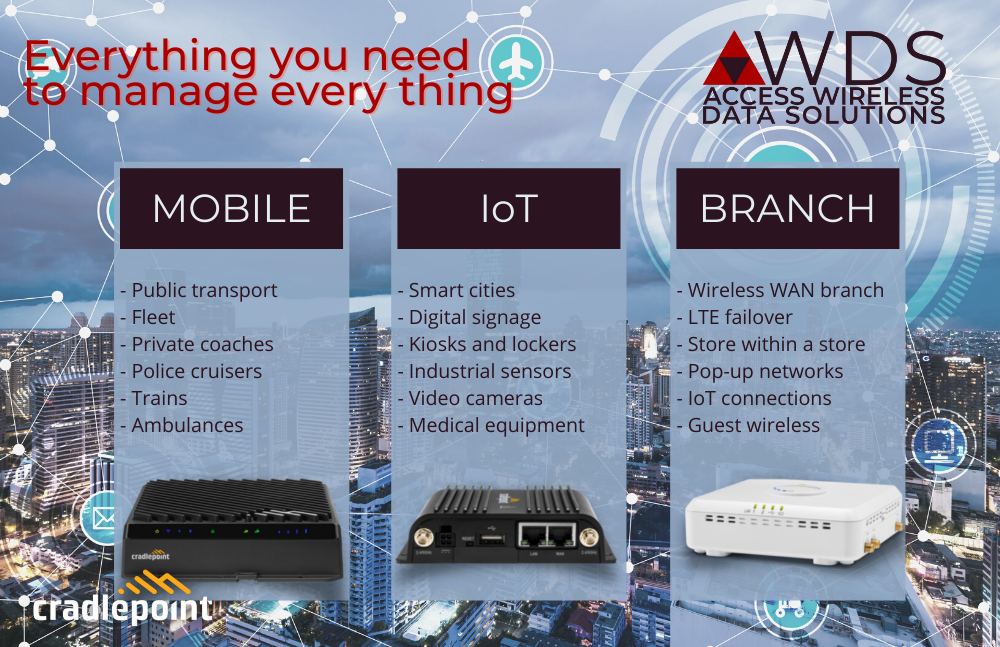 Everything you need to manage every thing

WDS
ACCESS WIRELESS DATA SOLUTIONS

MOBILE

- Public transport
- Fleet
- Private coaches
- Police cruisers
- Trains
- Ambulances

cradlepoint

IoT

- Smart cities
- Digital signage
- Kiosks and lockers
- Industrial sensors
- Video cameras
- Medical equipment

BRANCH

- Wireless WAN branch
- LTE failover
- Store within a store
- Pop-up networks
- IoT connections
- Guest wireless

cradlepoint